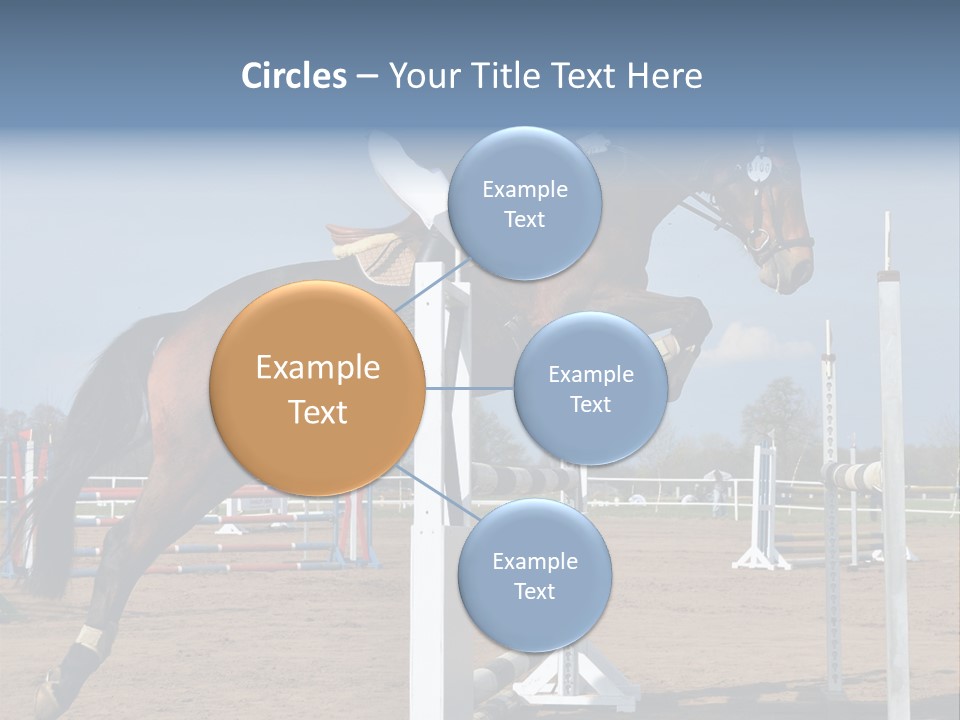 Circles – Your Title Text Here

Example Text

Example Text

Example Text

Example Text